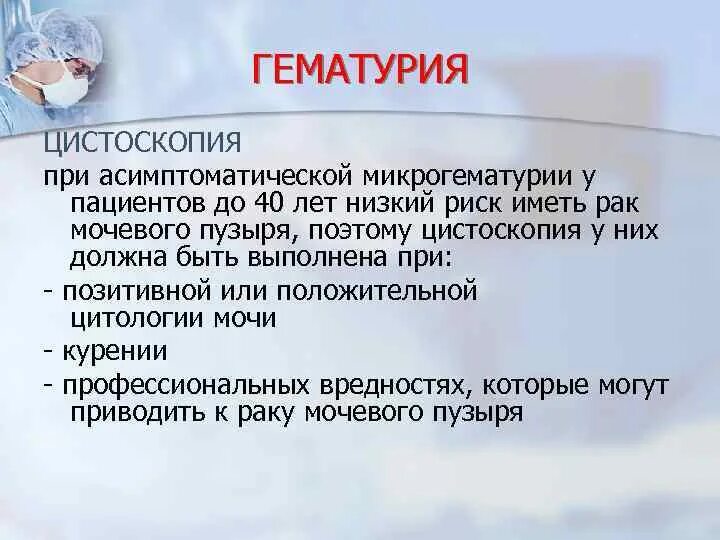 ГЕМАТУРИЯ

ЦИСТОСКОПИЯ

при асимптоматической микрогематурии у пациентов до 40 лет низкий риск иметь рак мочевого пузыря, поэтому цистоскопия у них должна быть выполнена при:

- позитивной или положительной цитологии мочи

- курении

- профессиональных вредностях, которые могут приводить к раку мочевого пузыря